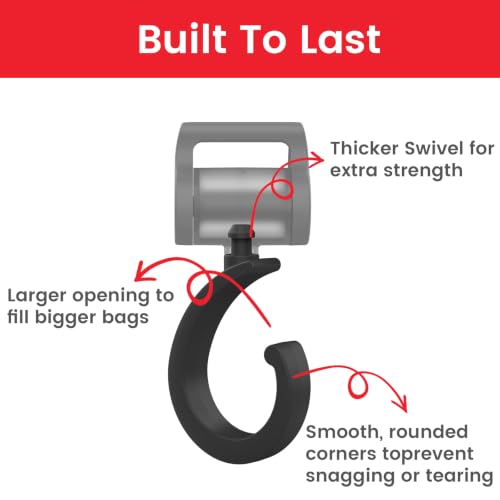 Built To Last

Thicker Swivel for extra strength

Larger opening to fill bigger bags

Smooth, rounded corners toprevent snagging or tearing